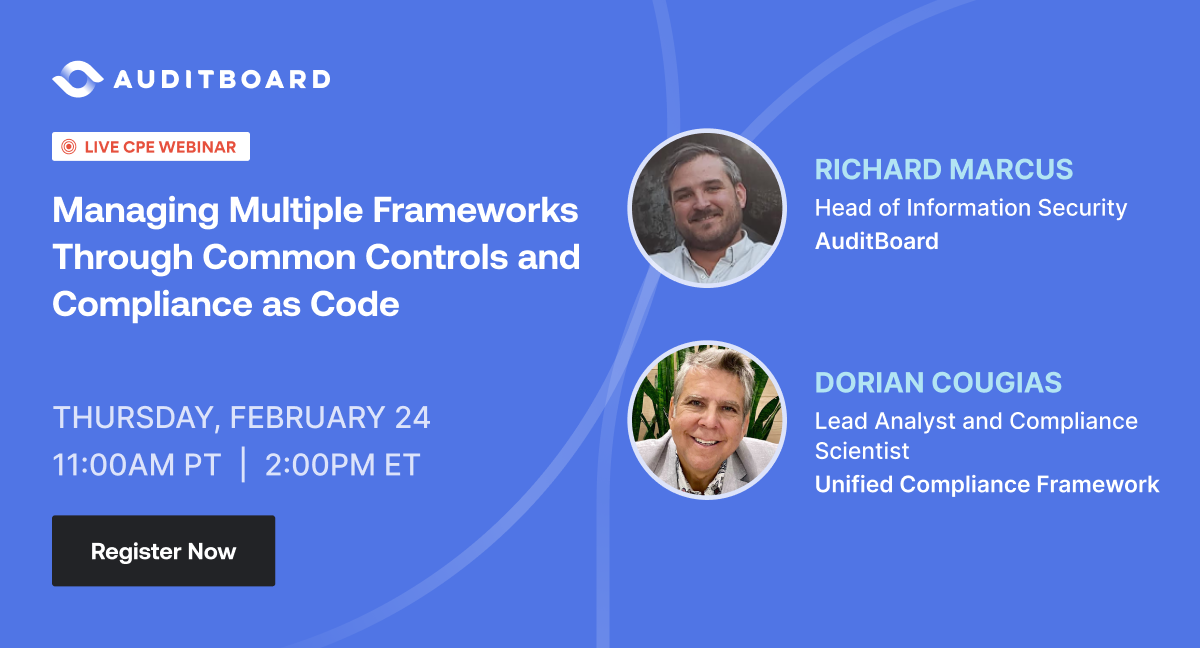 AUDITBOARD

LIVE CPE WEBINAR

Managing Multiple Frameworks Through Common Controls and Compliance as Code

THURSDAY, FEBRUARY 24
11:00AM PT | 2:00PM ET

Register Now

RICHARD MARCUS
Head of Information Security
AuditBoard

DORIAN COUGIAS
Lead Analyst and Compliance Scientist
Unified Compliance Framework